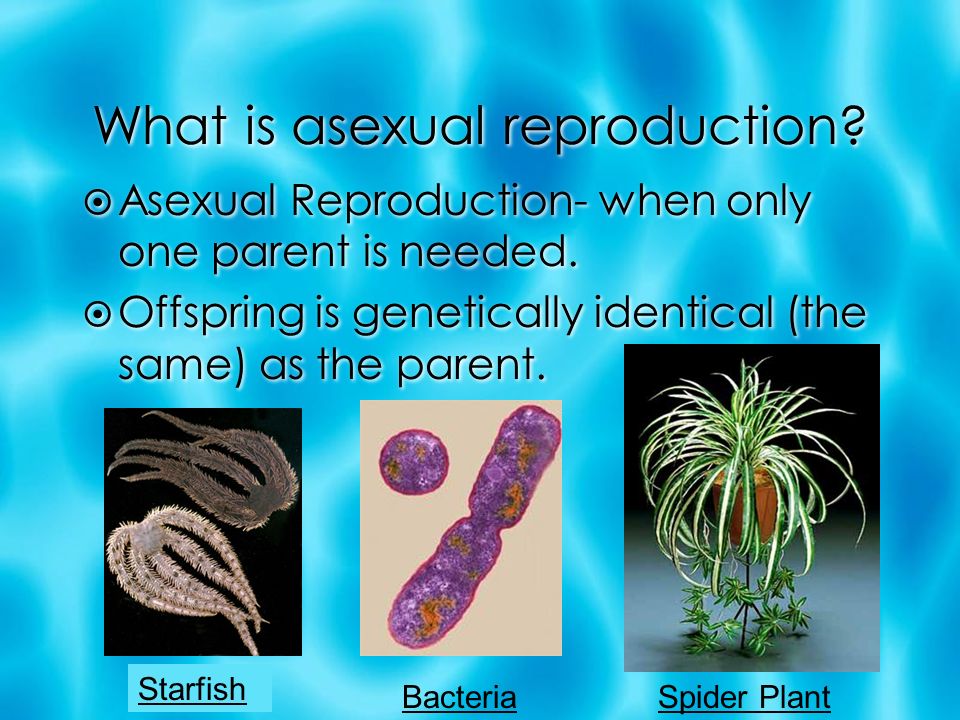 What is asexual reproduction?

Asexual Reproduction- when only one parent is needed.

Offspring is genetically identical (the same) as the parent.

Starfish

Bacteria

Spider Plant